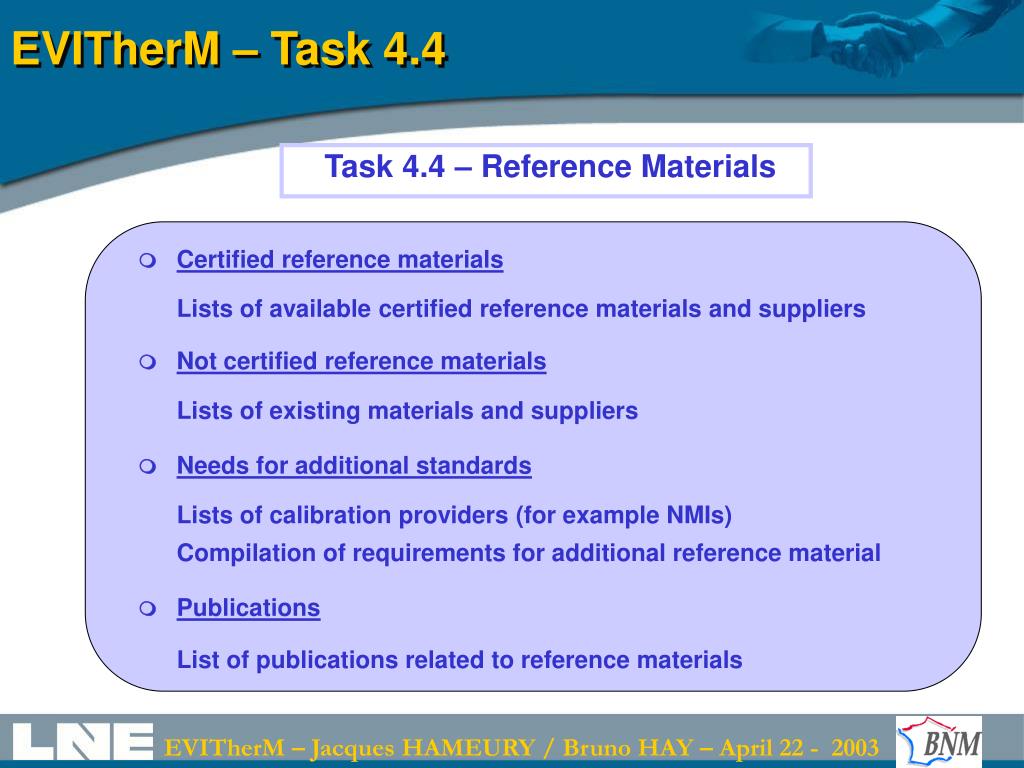 EVITherM – Task 4.4

Task 4.4 – Reference Materials

Certified reference materials

Lists of available certified reference materials and suppliers

Not certified reference materials

Lists of existing materials and suppliers

Needs for additional standards

Lists of calibration providers (for example NMIs)
Compilation of requirements for additional reference material

Publications

List of publications related to reference materials

LNE

EVITherM – Jacques HAMEURY / Bruno HAY – April 22 - 2003

BNM